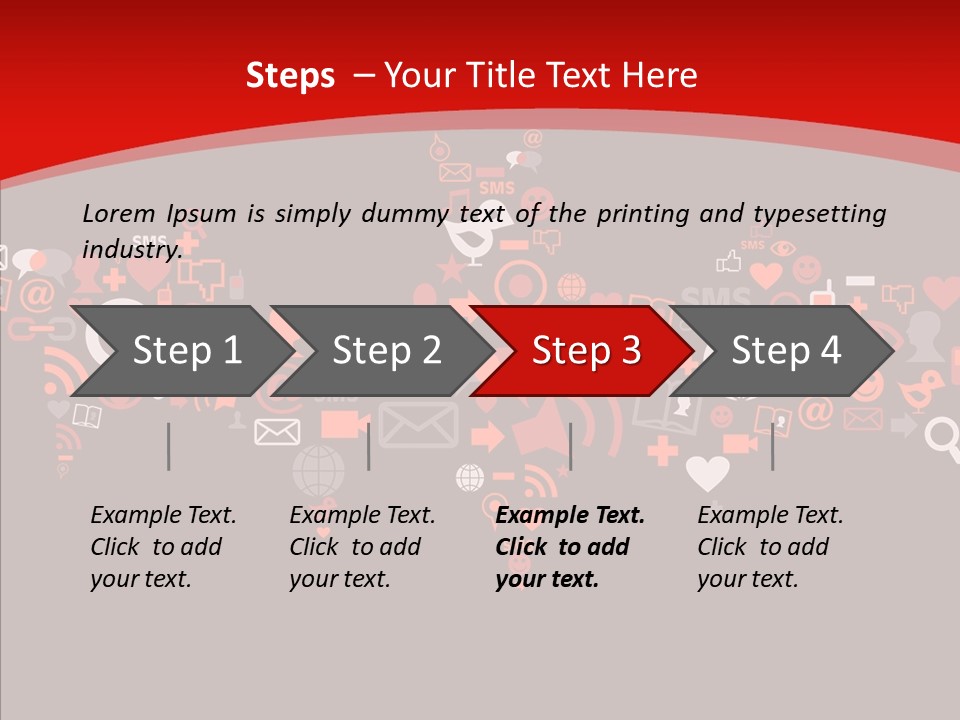 Steps – Your Title Text Here

Lorem Ipsum is simply dummy text of the printing and typesetting industry.

Step 1

Step 2

Step 3

Step 4

Example Text. Click to add your text.

Example Text. Click to add your text.

Example Text. Click to add your text.

Example Text. Click to add your text.